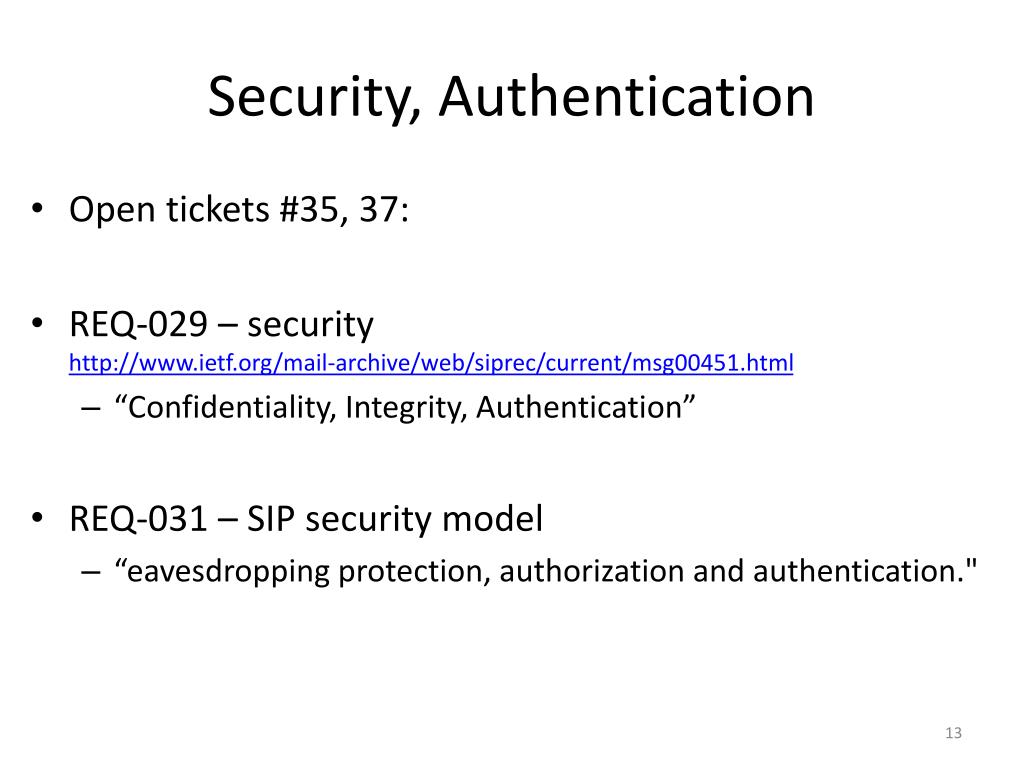 Security, Authentication

• Open tickets #35, 37:

• REQ-029 – security
http://www.ietf.org/mail-archive/web/siprec/current/msg00451.html
– “Confidentiality, Integrity, Authentication”

• REQ-031 – SIP security model
– “eavesdropping protection, authorization and authentication."

13